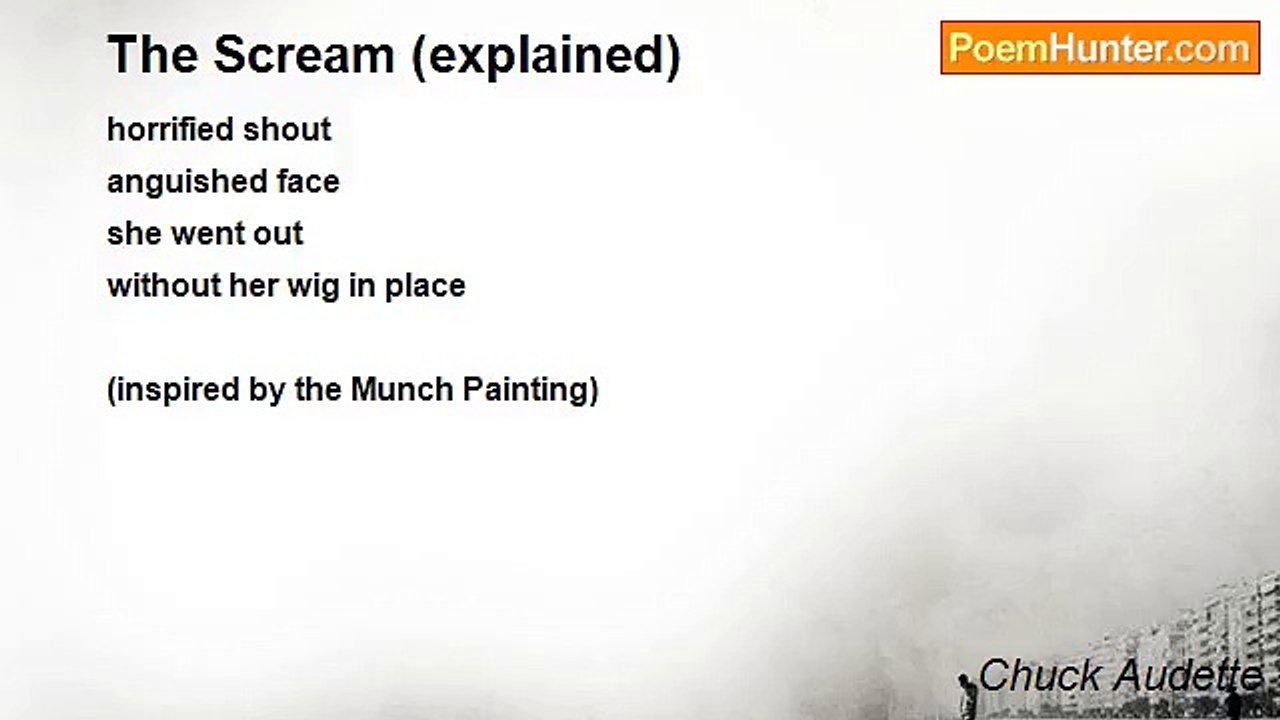 The Scream (explained)

PoemHunter.com

horrified shout
anguished face
she went out
without her wig in place

(inspired by the Munch Painting)

Chuck Audette